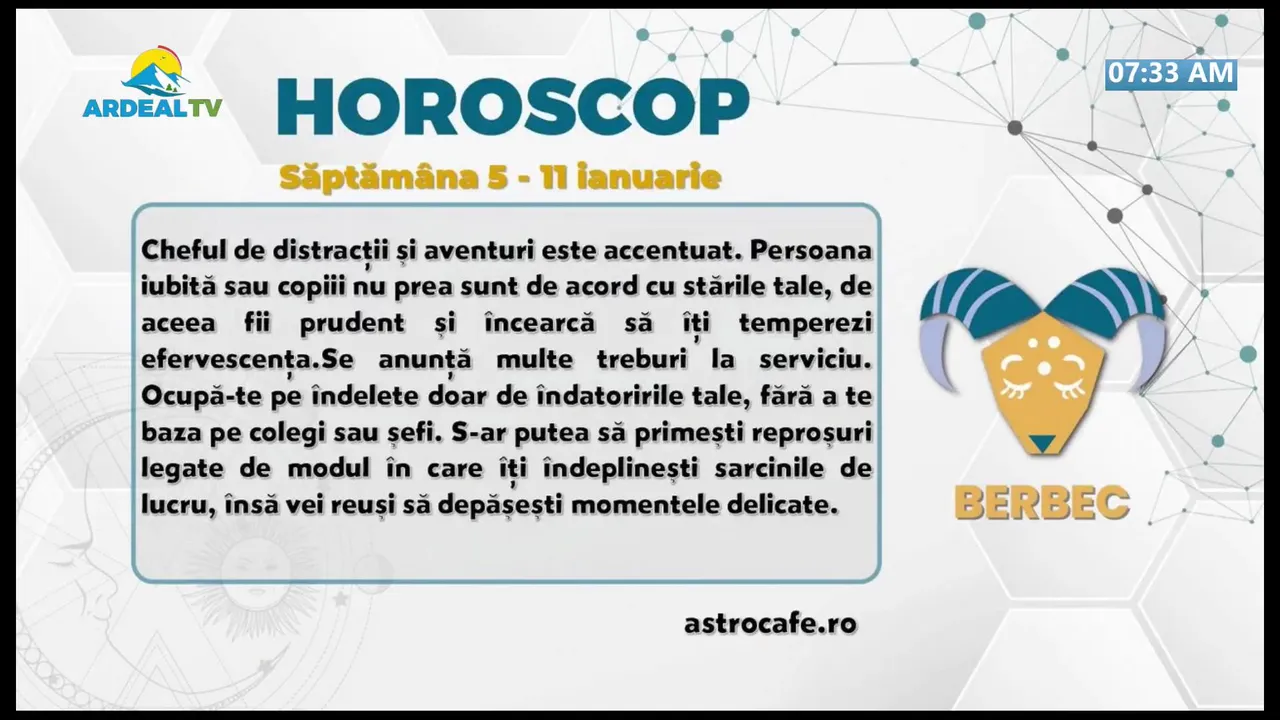 ARDEALTV

HOROSCOP

07:33 AM

Săptămâna 5 - 11 ianuarie

Cheful de distracții și aventuri este accentuat. Persoana iubită sau copiii nu prea sunt de acord cu stările tale, de aceea fii prudent și încearcă să îți temperezi efervescența.Se anunță multe treburi la serviciu. Ocupă-te pe îndelete doar de îndatoririle tale, fără a te baza pe colegi sau șefi. S-ar putea să primești reproșuri legate de modul în care îți îndeplinești sarcinile de lucru, însă vei reuși să depășești momentele delicate.

BERBEC

astrocafe.ro